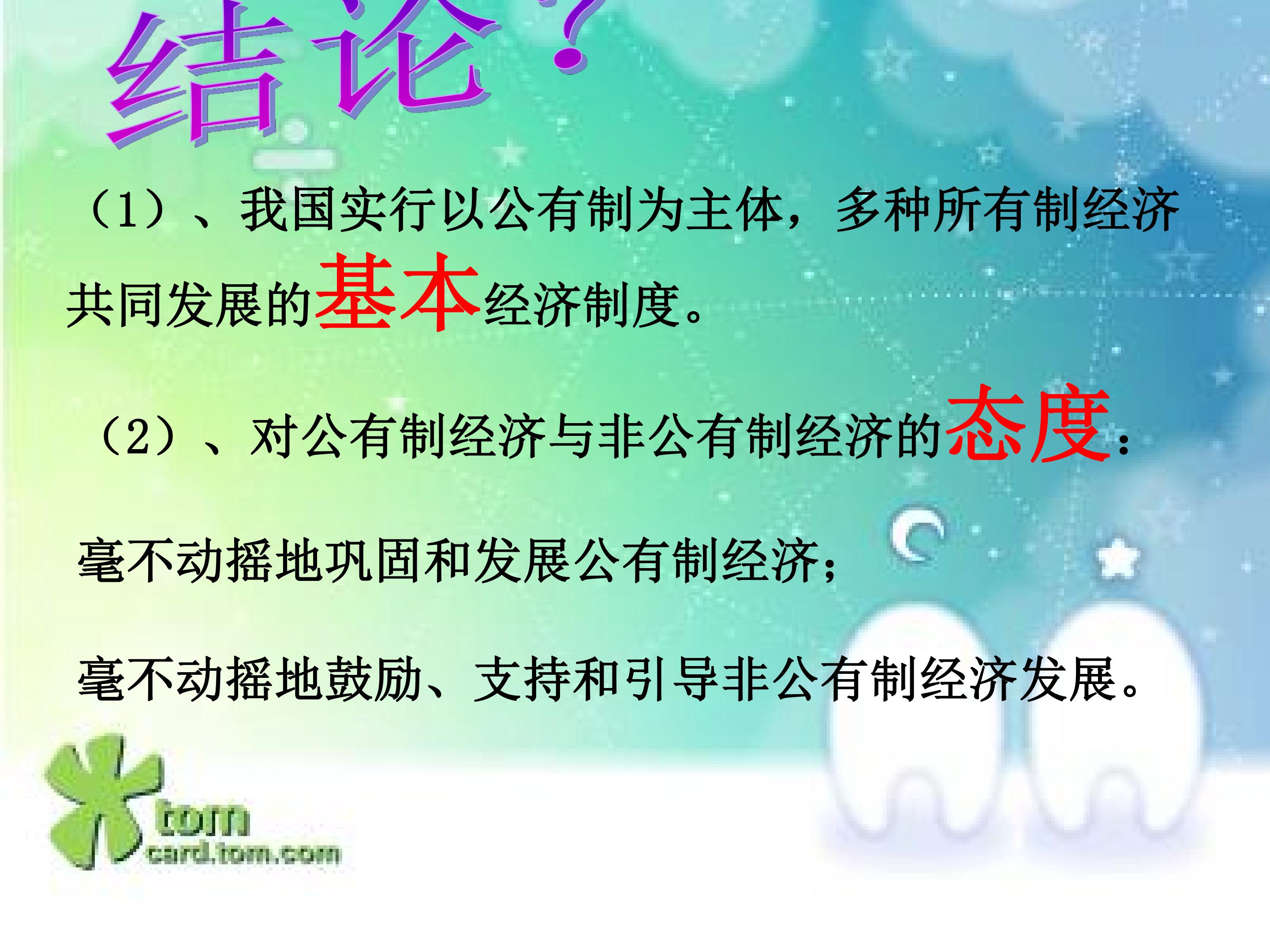 结论？

（1）、我国实行以公有制为主体，多种所有制经济共同发展的基本经济制度。

（2）、对公有制经济与非公有制经济的态度：

毫不动摇地巩固和发展公有制经济；

毫不动摇地鼓励、支持和引导非公有制经济发展。

tom
card.tom.com